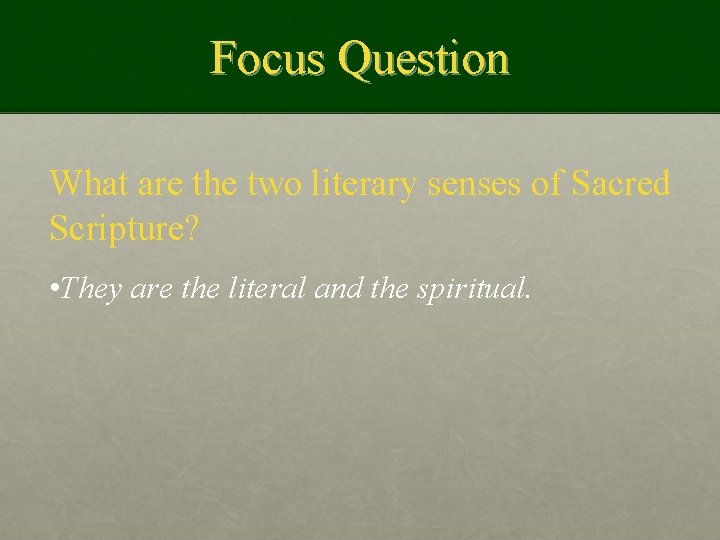 Focus Question

What are the two literary senses of Sacred Scripture?

•They are the literal and the spiritual.